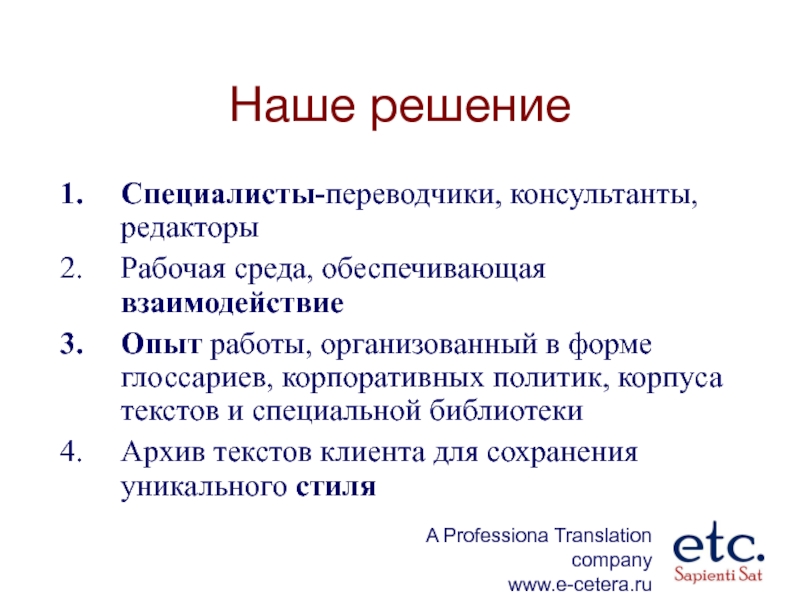 Наше решение

1. Специалисты-переводчики, консультанты, редакторы
2. Рабочая среда, обеспечивающая взаимодействие
3. Опыт работы, организованный в форме глоссариев, корпоративных политик, корпуса текстов и специальной библиотеки
4. Архив текстов клиента для сохранения уникального стиля

A Professiona Translation company
www.e-cetera.ru

etc.
Sapienti Sat